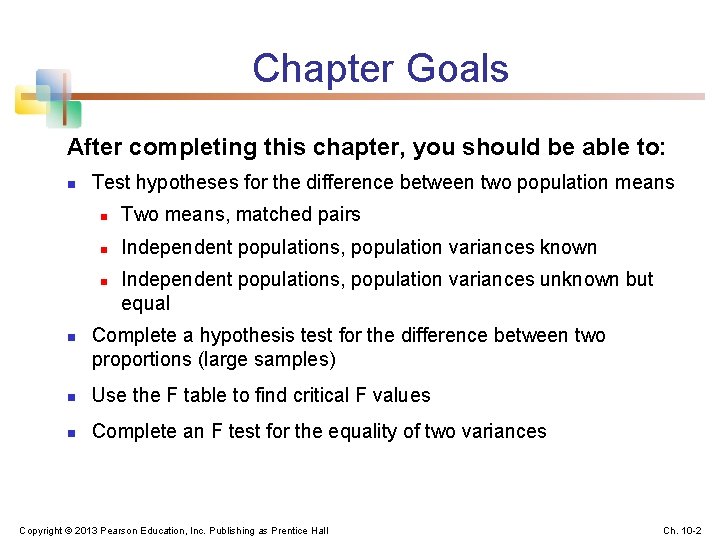 Chapter Goals

After completing this chapter, you should be able to:

- Test hypotheses for the difference between two population means
  - Two means, matched pairs
  - Independent populations, population variances known
  - Independent populations, population variances unknown but equal
- Complete a hypothesis test for the difference between two proportions (large samples)
- Use the F table to find critical F values
- Complete an F test for the equality of two variances

Copyright © 2013 Pearson Education, Inc. Publishing as Prentice Hall

Ch. 10-2